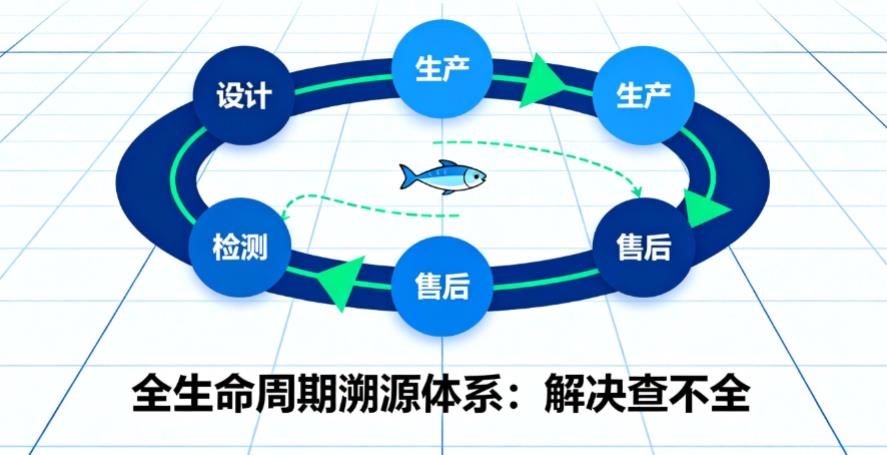 设计

生产

生产

售后

售后

检测

全生命周期溯源体系：解决查不全